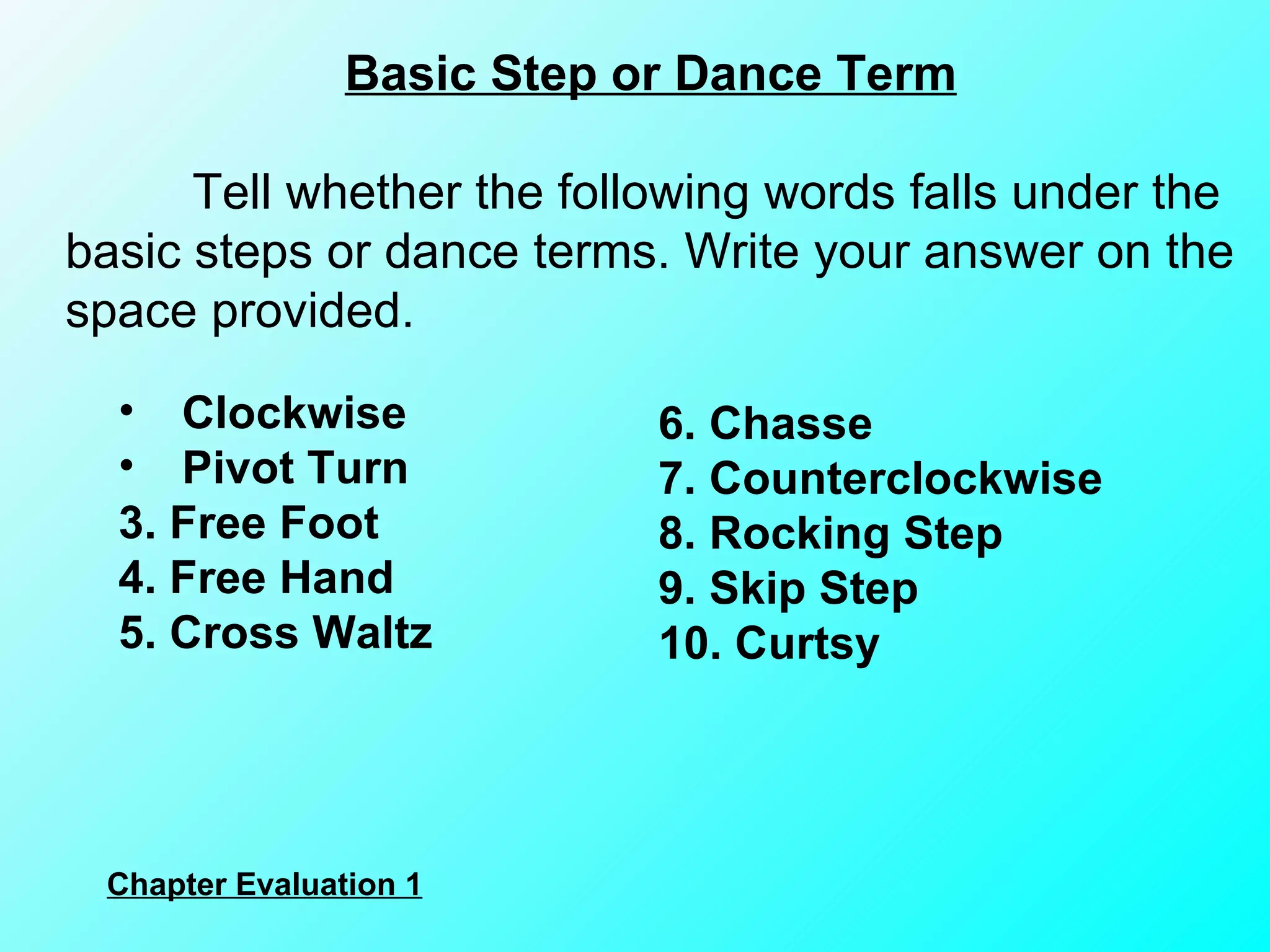 Basic Step or Dance Term

Tell whether the following words falls under the basic steps or dance terms. Write your answer on the space provided.

• Clockwise
• Pivot Turn
3. Free Foot
4. Free Hand
5. Cross Waltz

6. Chasse
7. Counterclockwise
8. Rocking Step
9. Skip Step
10. Curtsy

Chapter Evaluation 1